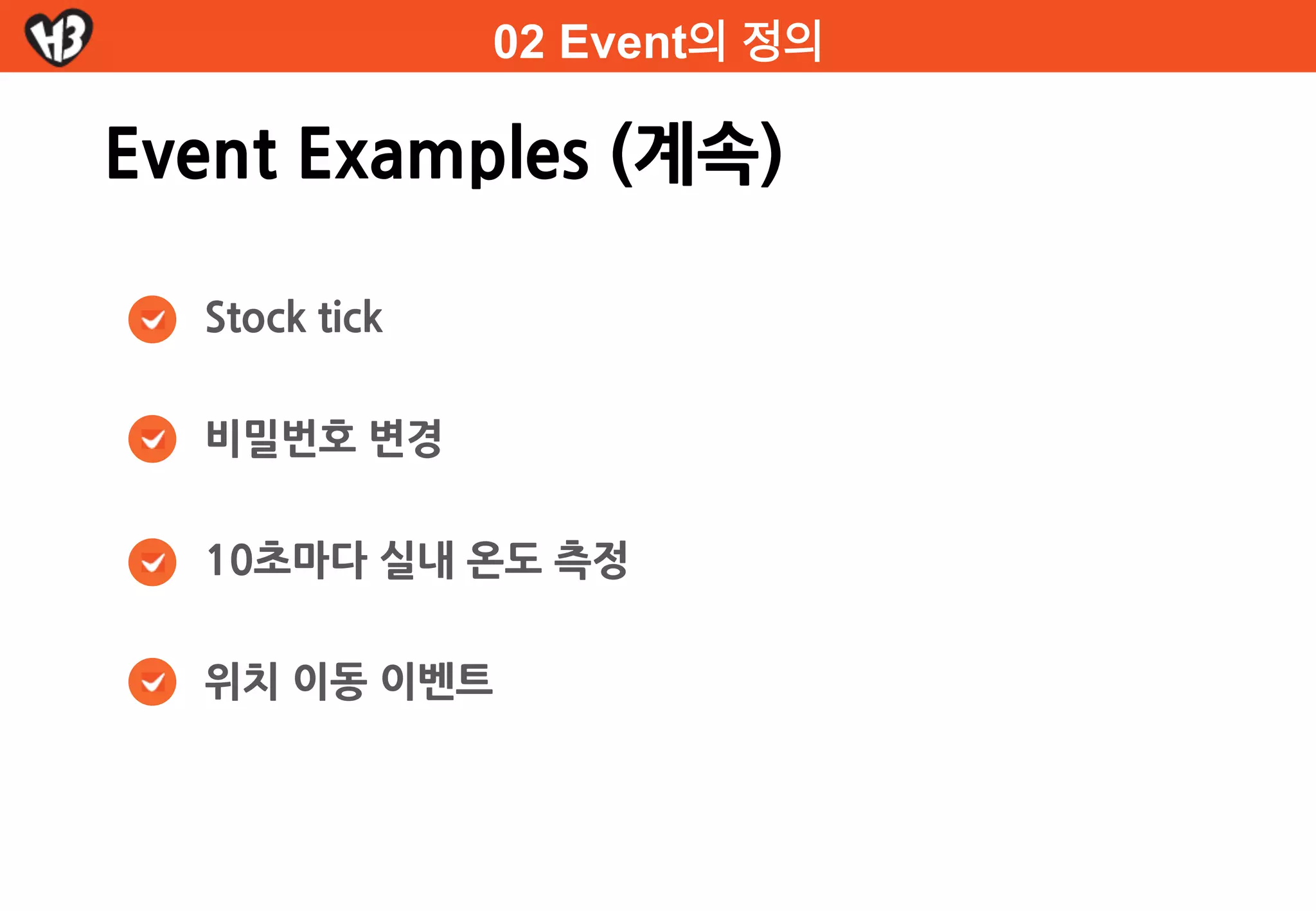 H3

02 Event의 정의

Event Examples (계속)

Stock tick

비밀번호 변경

10초마다 실내 온도 측정

위치 이동 이벤트